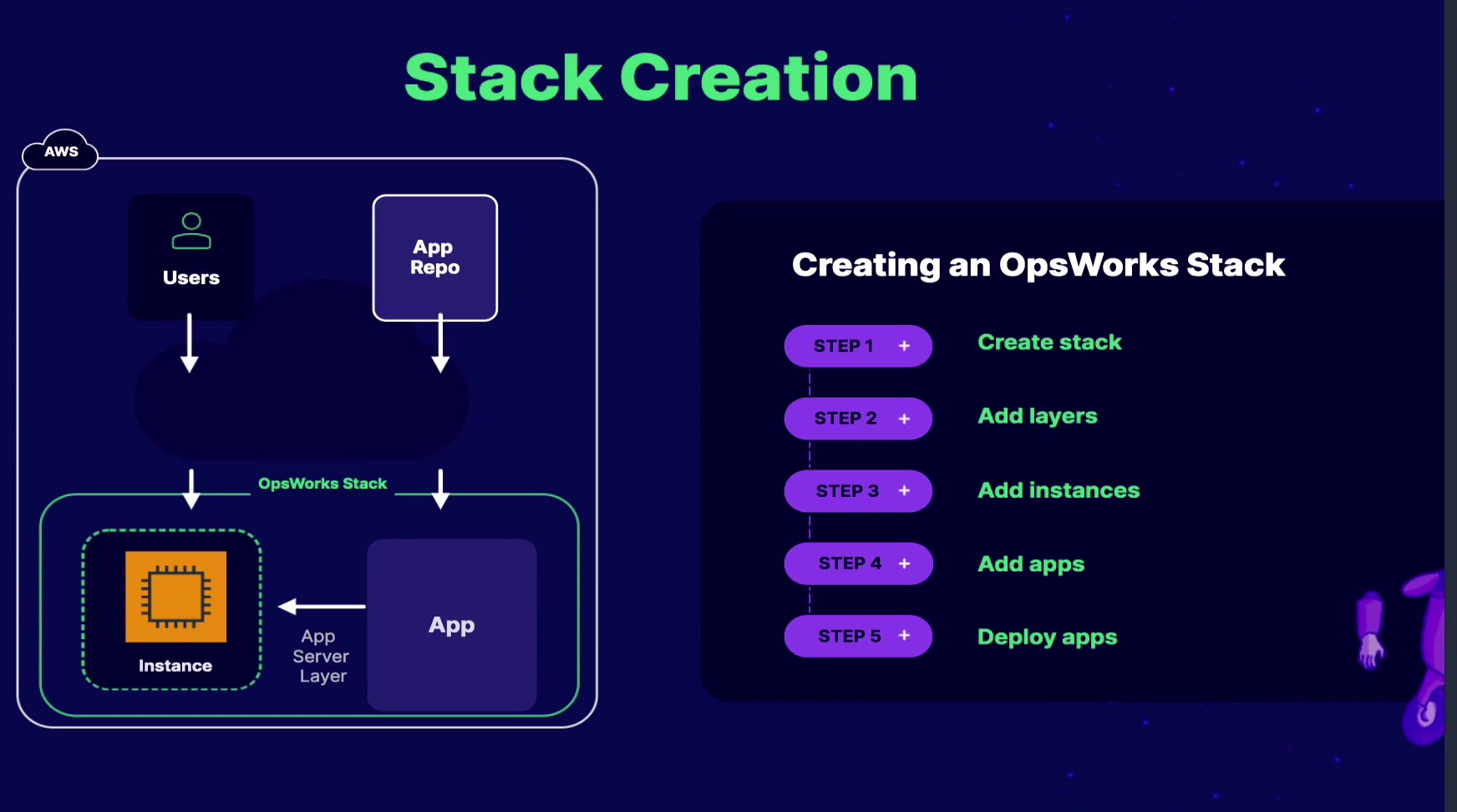 Stack Creation

AWS

Users

App Repo

OpsWorks Stack

Instance

App Server Layer

App

Creating an OpsWorks Stack

STEP 1 + Create stack

STEP 2 + Add layers

STEP 3 + Add instances

STEP 4 + Add apps

STEP 5 + Deploy apps